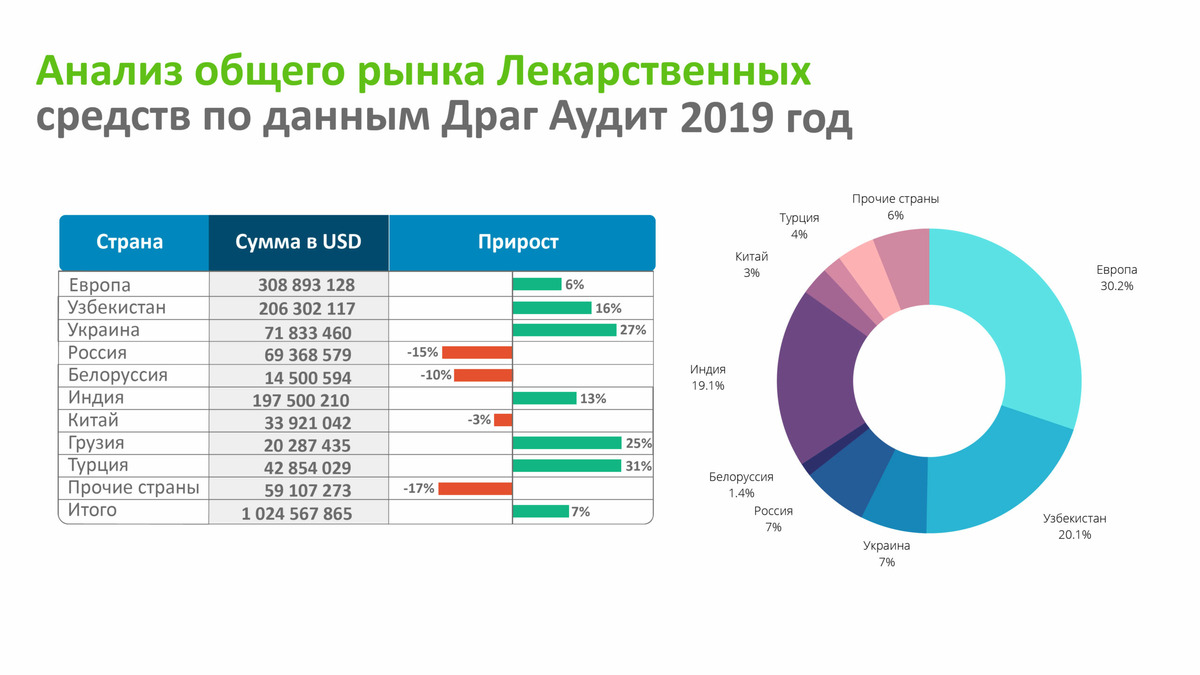 Анализ общего рынка Лекарственных средств по данным Драг Аудит 2019 год

| Страна | Сумма в USD | Прирост |
|---|---|---|
| Европа | 308 893 128 | 6% |
| Узбекистан | 206 302 117 | 16% |
| Украина | 71 833 460 | 27% |
| Россия | 69 368 579 | -15% |
| Белоруссия | 14 500 594 | -10% |
| Индия | 197 500 210 | 13% |
| Китай | 33 921 042 | -3% |
| Грузия | 20 287 435 | 25% |
| Турция | 42 854 029 | 31% |
| Прочие страны | 59 107 273 | -17% |
| Итого | 1 024 567 865 | 7% |

Прочие страны
6%
Турция
4%
Китай
3%
Европа
30.2%
Индия
19.1%
Белоруссия
1.4%
Россия
7%
Украина
7%
Узбекистан
20.1%